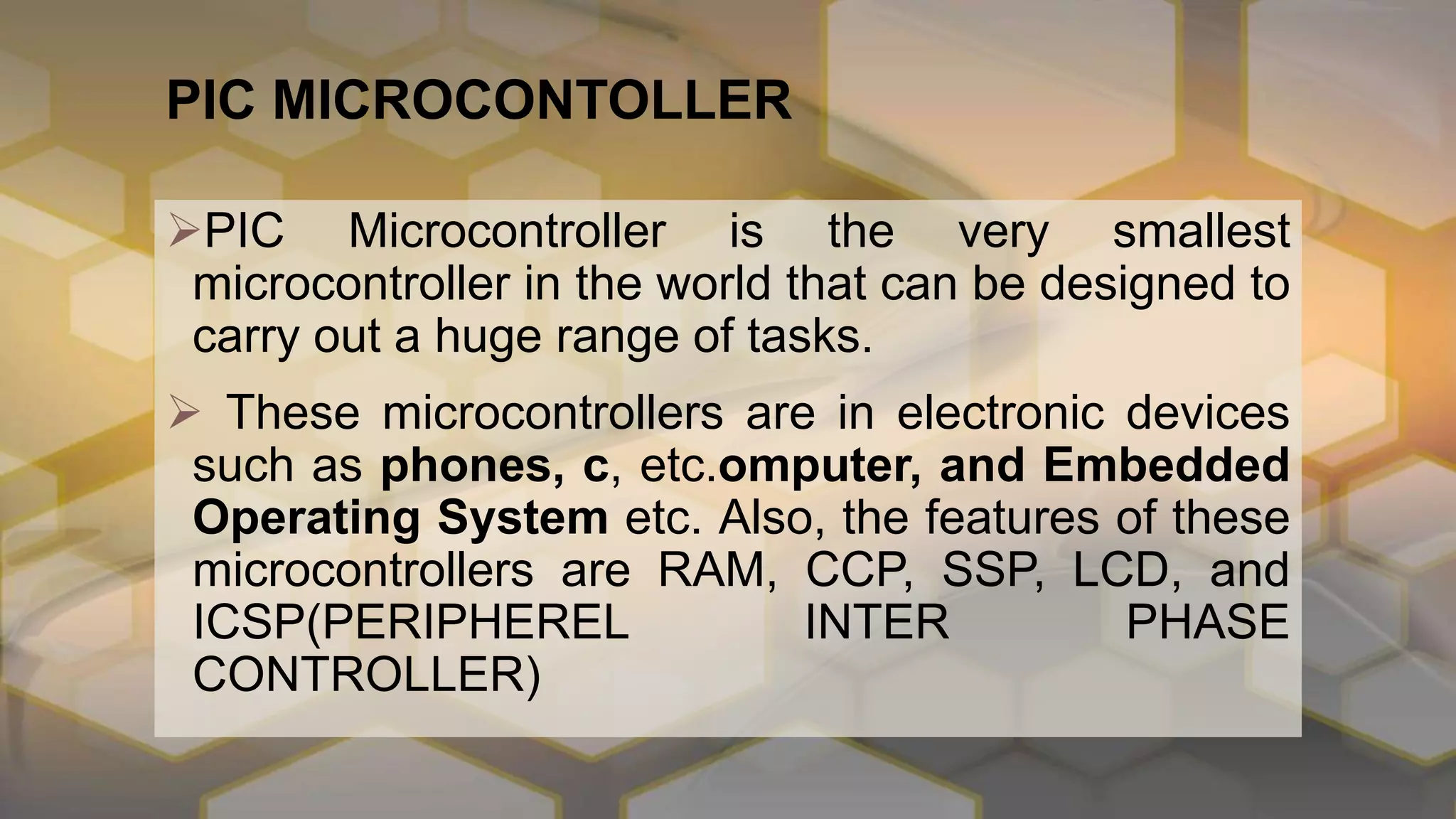 PIC MICROCONTOLLER

➢PIC Microcontroller is the very smallest microcontroller in the world that can be designed to carry out a huge range of tasks.

➢ These microcontrollers are in electronic devices such as phones, c, etc.omputer, and Embedded Operating System etc. Also, the features of these microcontrollers are RAM, CCP, SSP, LCD, and ICSP(PERIPHEREL INTER PHASE CONTROLLER)